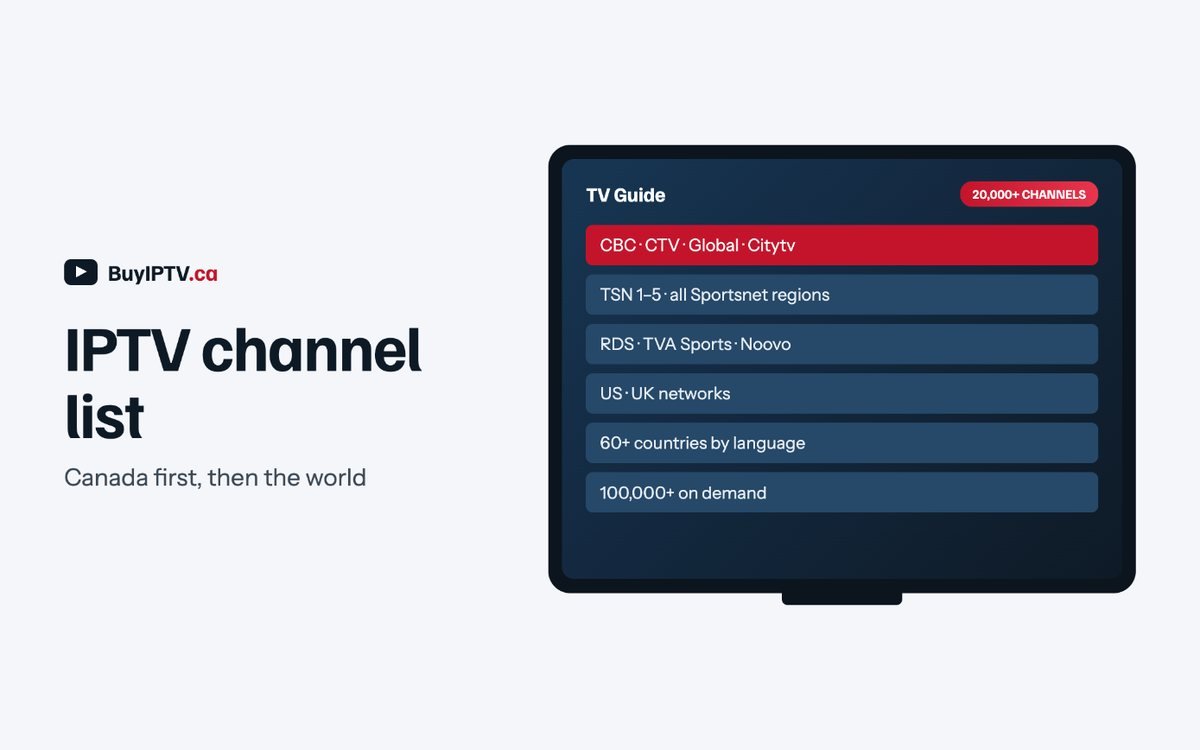 BuyIPTV.ca

IPTV channel list

Canada first, then the world

TV Guide

20,000+ CHANNELS

CBC · CTV · Global · Citytv

TSN 1–5 · all Sportsnet regions

RDS · TVA Sports · Noovo

US · UK networks

60+ countries by language

100,000+ on demand